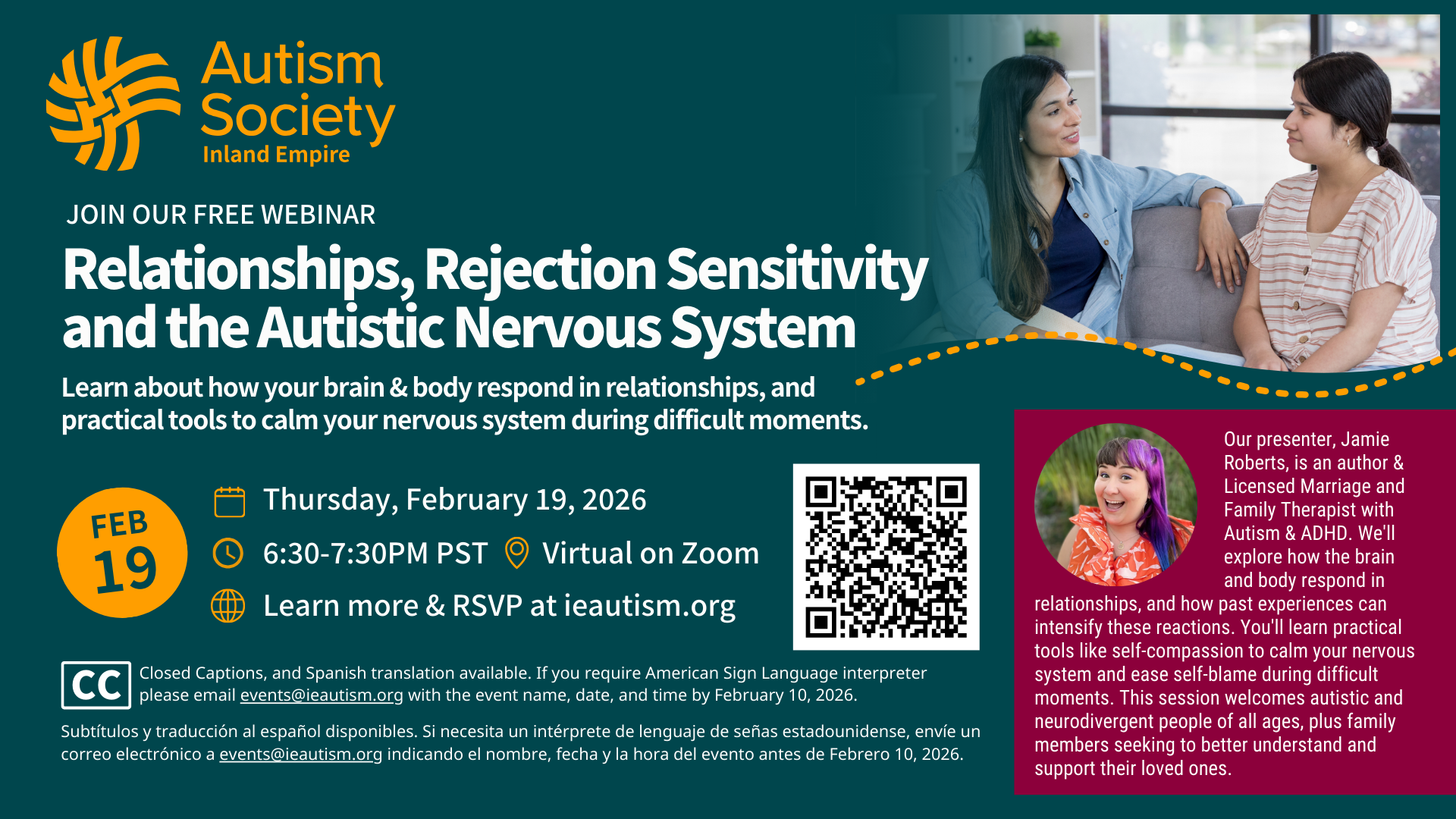 Autism Society Inland Empire

JOIN OUR FREE WEBINAR

Relationships, Rejection Sensitivity and the Autistic Nervous System

Learn about how your brain & body respond in relationships, and practical tools to calm your nervous system during difficult moments.

FEB 19

Thursday, February 19, 2026

6:30-7:30PM PST

Virtual on Zoom

Learn more & RSVP at ieautism.org

CC Closed Captions, and Spanish translation available. If you require American Sign Language interpreter please email events@ieautism.org with the event name, date, and time by February 10, 2026.

Subtítulos y traducción al español disponibles. Si necesita un intérprete de lenguaje de señas estadounidense, envíe un correo electrónico a events@ieautism.org indicando el nombre, fecha y la hora del evento antes de Febrero 10, 2026.

Our presenter, Jamie Roberts, is an author & Licensed Marriage and Family Therapist with Autism & ADHD. We'll explore how the brain and body respond in relationships, and how past experiences can intensify these reactions. You'll learn practical tools like self-compassion to calm your nervous system and ease self-blame during difficult moments. This session welcomes autistic and neurodivergent people of all ages, plus family members seeking to better understand and support their loved ones.